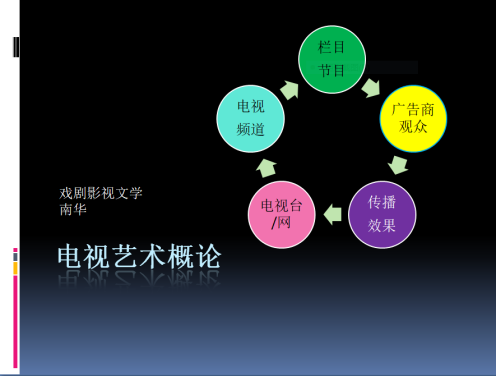 栏目
节目

广告商
观众

传播
效果

电视台
/网

电视
频道

戏剧影视文学
南华

电视艺术概论